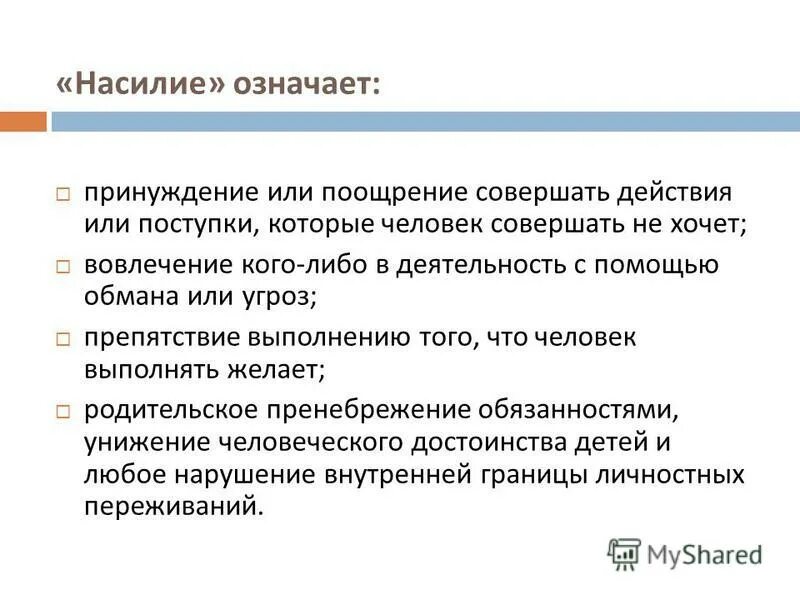 «Насилие» означает:

□ принуждение или поощрение совершать действия или поступки, которые человек совершать не хочет;

□ вовлечение кого-либо в деятельность с помощью обмана или угроз;

□ препятствие выполнению того, что человек выполнять желает;

□ родительское пренебрежение обязанностями, унижение человеческого достоинства детей и любое нарушение внутренней границы личностных переживаний.

MyShared